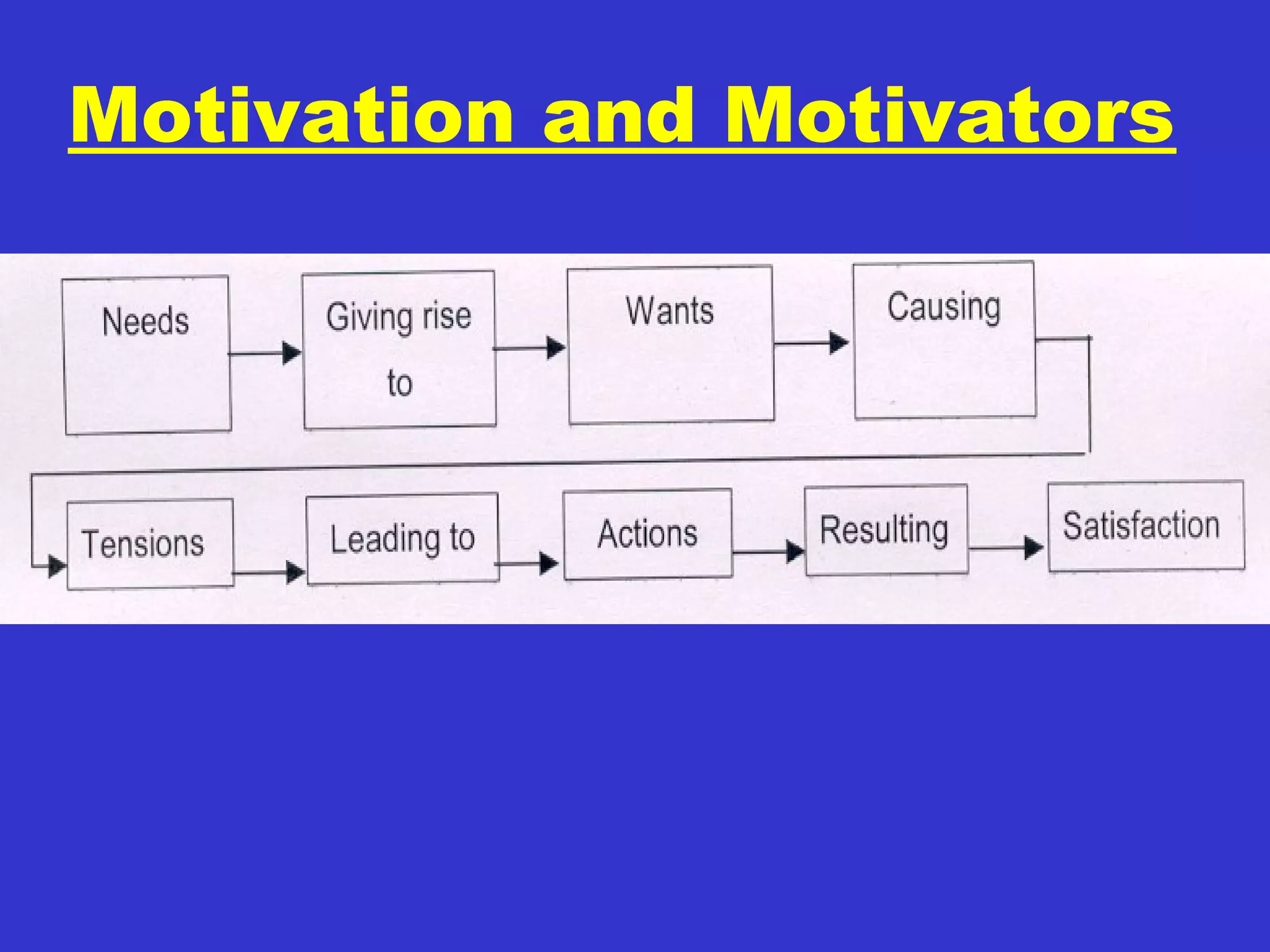 Motivation and Motivators

Needs

Giving rise to

Wants

Causing

Tensions

Leading to

Actions

Resulting

Satisfaction